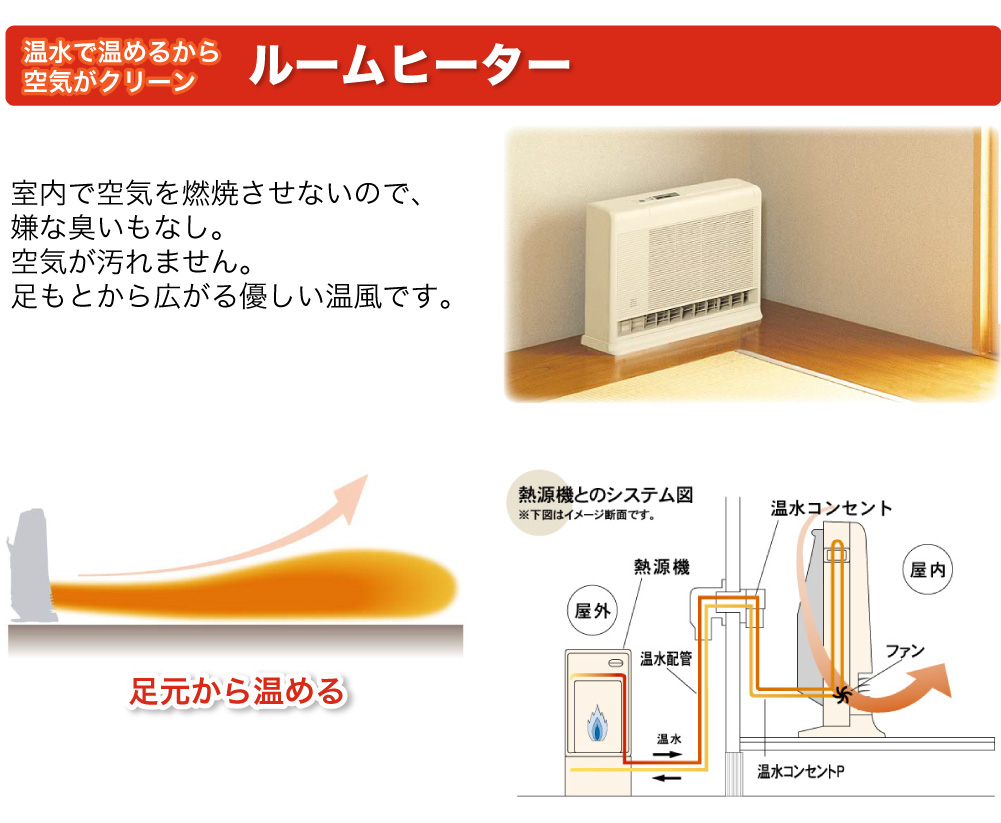 温水で温めるから
空気がクリーン

ルームヒーター

室内で空気を燃焼させないので、
嫌な臭いもなし。
空気が汚れません。
足もとから広がる優しい温風です。

足元から温める

熱源機とのシステム図
※下図はイメージ断面です。

温水コンセント

熱源機

屋内

屋外

温水配管

ファン

温水

温水コンセントP